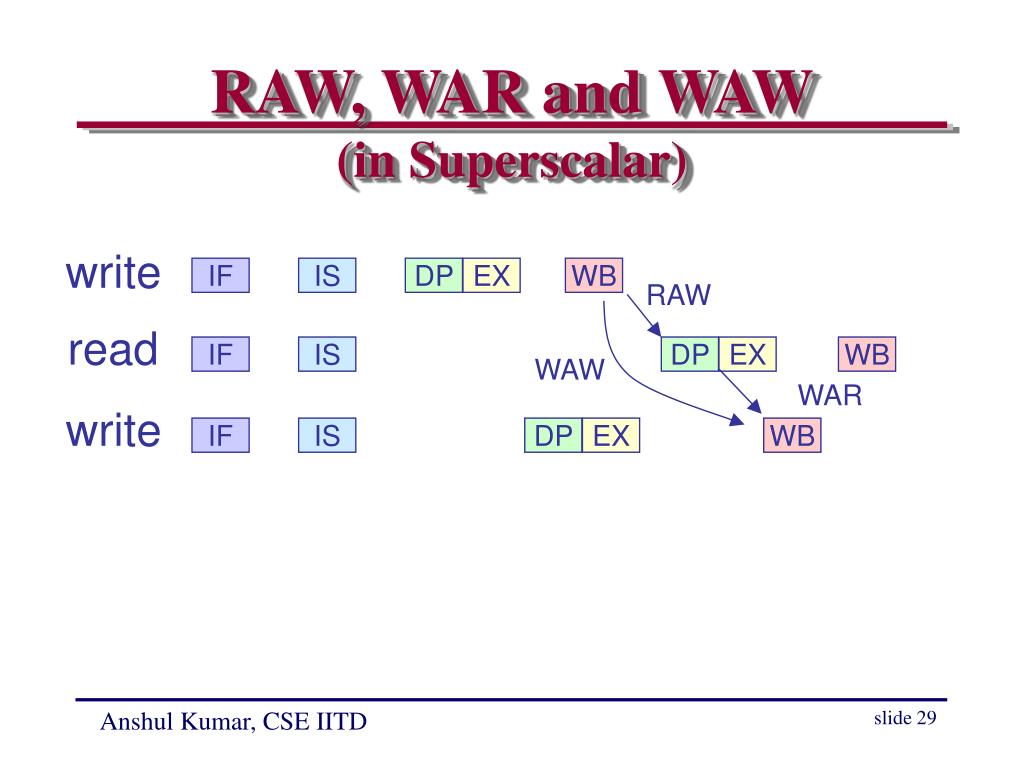 RAW, WAR and WAW
(in Superscalar)

write IF IS DP EX WB

RAW

read IF IS DP EX WB

WAW

WAR

write IF IS DP EX WB

Anshul Kumar, CSE IITD

slide 29